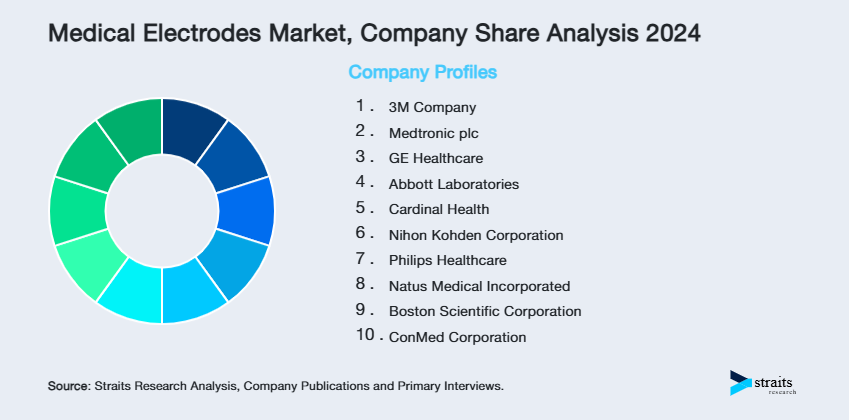 Medical Electrodes Market, Company Share Analysis 2024

Company Profiles

1. 3M Company
2. Medtronic plc
3. GE Healthcare
4. Abbott Laboratories
5. Cardinal Health
6. Nihon Kohden Corporation
7. Philips Healthcare
8. Natus Medical Incorporated
9. Boston Scientific Corporation
10. ConMed Corporation

Source: Straits Research Analysis, Company Publications and Primary Interviews.

straits research